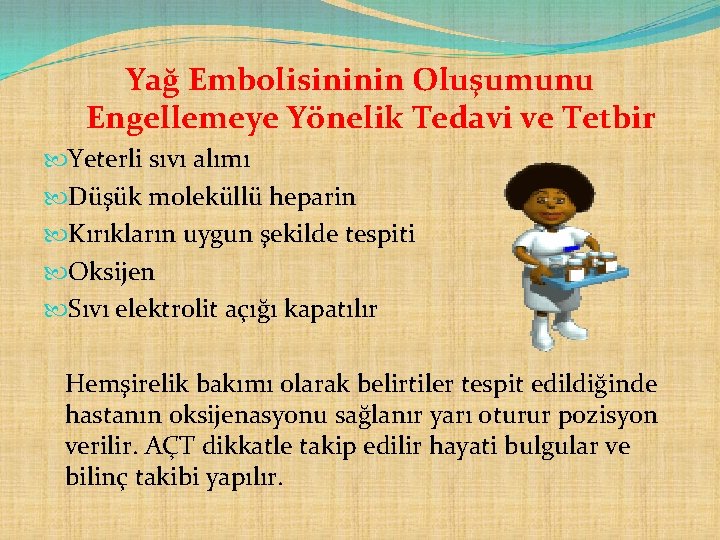 Yağ Embolisininin Oluşumunu Engellemeye Yönelik Tedavi ve Tetbir

Yeterli sıvı alımı
Düşük moleküllü heparin
Kırıkların uygun şekilde tespiti
Oksijen
Sıvı elektrolit açığı kapatılır

Hemşirelik bakımı olarak belirtiler tespit edildiğinde hastanın oksijenasyonu sağlanır yarı oturur pozisyon verilir. AÇT dikkatle takip edilir hayati bulgular ve bilinç takibi yapılır.